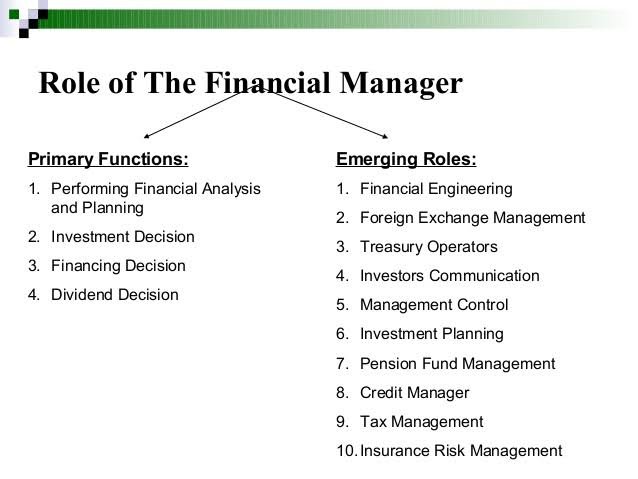 Role of The Financial Manager

Primary Functions:

1. Performing Financial Analysis and Planning
2. Investment Decision
3. Financing Decision
4. Dividend Decision

Emerging Roles:

1. Financial Engineering
2. Foreign Exchange Management
3. Treasury Operators
4. Investors Communication
5. Management Control
6. Investment Planning
7. Pension Fund Management
8. Credit Manager
9. Tax Management
10. Insurance Risk Management